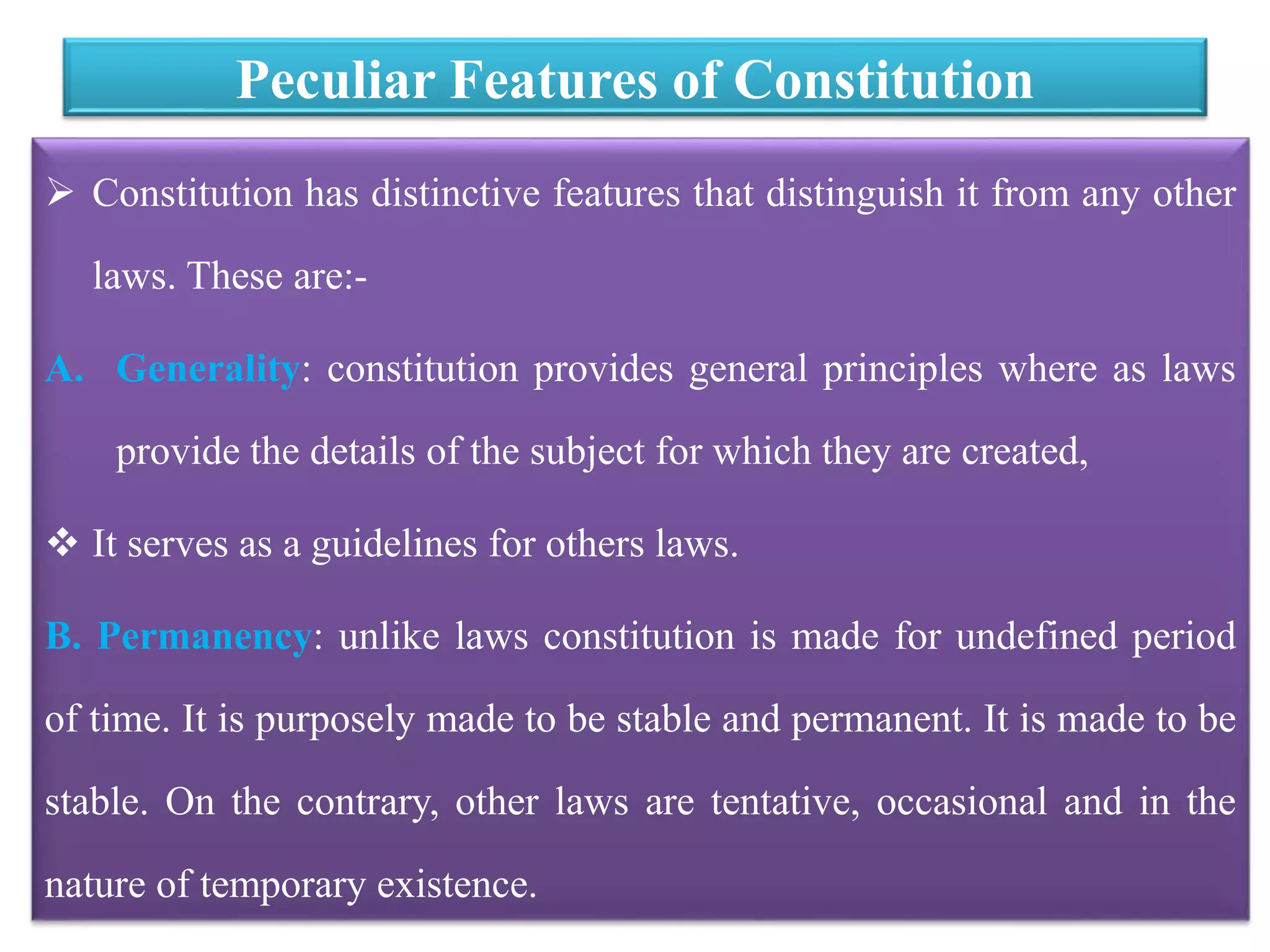 Peculiar Features of Constitution

➢ Constitution has distinctive features that distinguish it from any other laws. These are:-

A. Generality: constitution provides general principles where as laws provide the details of the subject for which they are created,

❖ It serves as a guidelines for others laws.

B. Permanency: unlike laws constitution is made for undefined period of time. It is purposely made to be stable and permanent. It is made to be stable. On the contrary, other laws are tentative, occasional and in the nature of temporary existence.